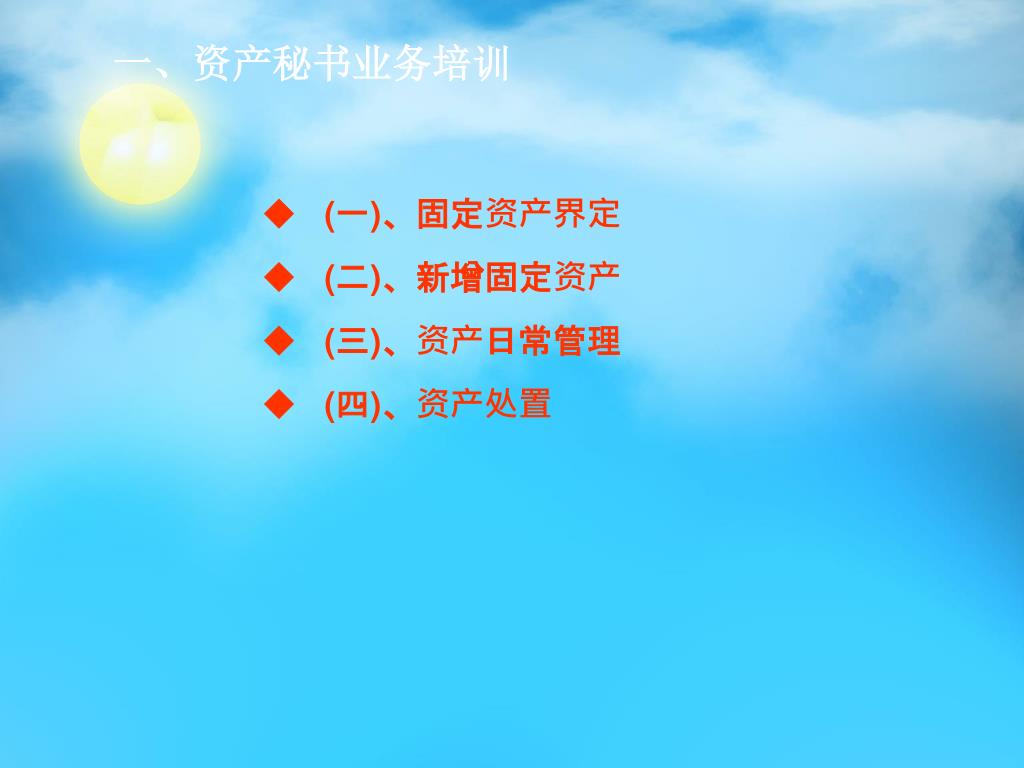 一、资产秘书业务培训

◆ (一)、固定资产界定

◆ (二)、新增固定资产

◆ (三)、资产日常管理

◆ (四)、资产处置